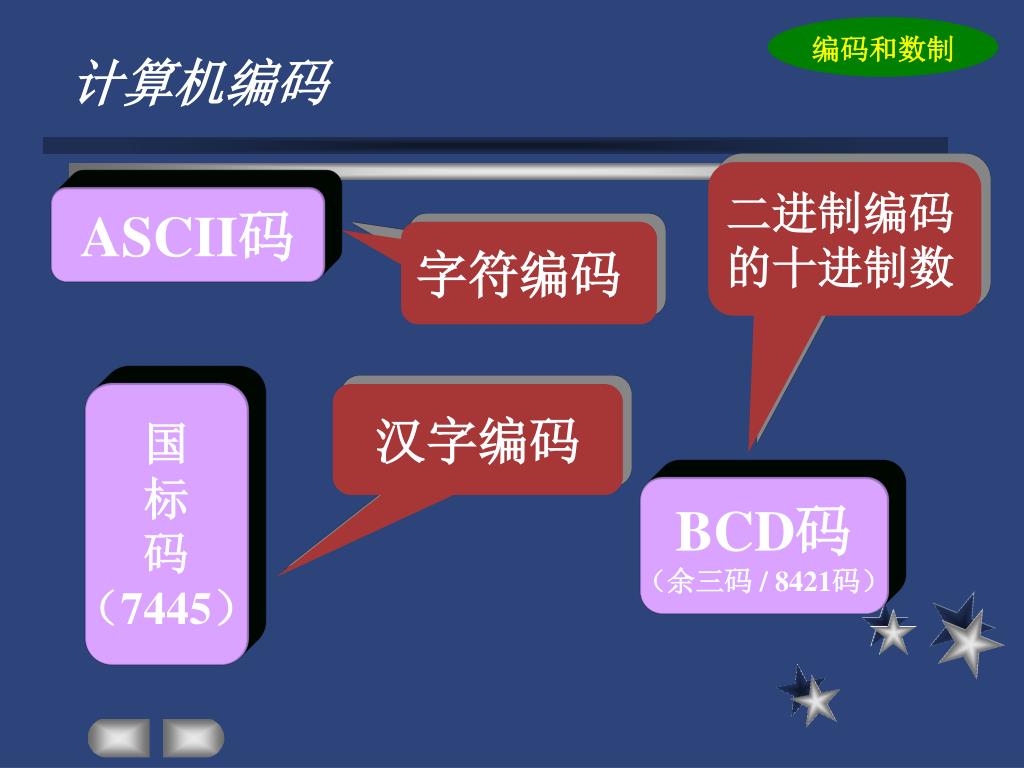 编码和数制

计算机编码

ASCII码

字符编码

二进制编码的十进制数

国标码（7445）

汉字编码

BCD码
（余三码 / 8421码）